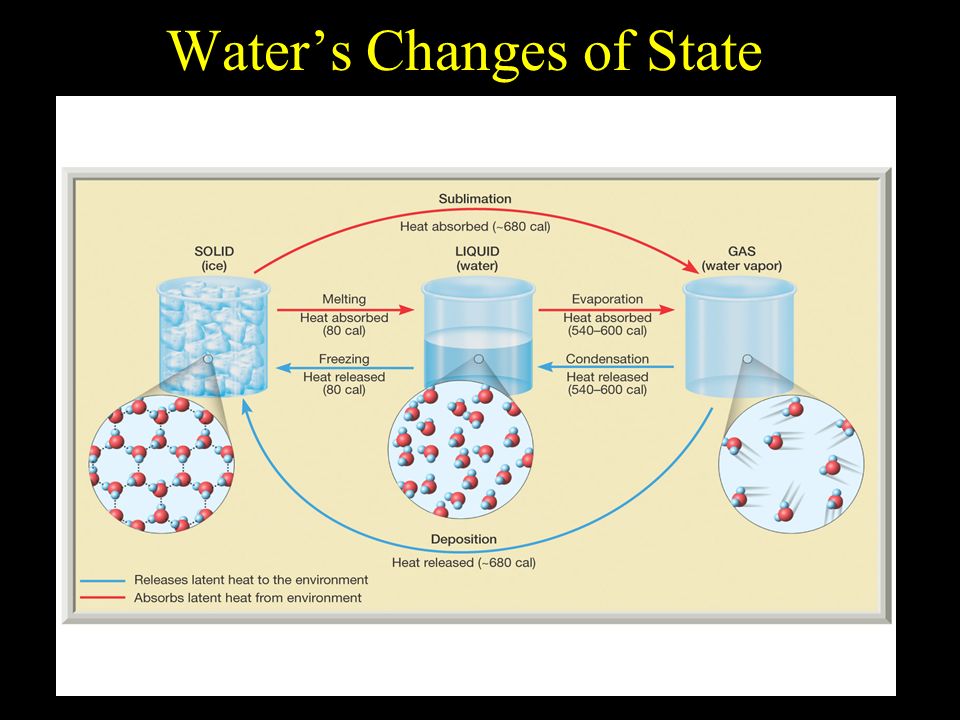 Water's Changes of State

Sublimation
Heat absorbed (~680 cal)

SOLID
(ice)

LIQUID
(water)

GAS
(water vapor)

Melting
Heat absorbed
(80 cal)

Freezing
Heat released
(80 cal)

Evaporation
Heat absorbed
(540–600 cal)

Condensation
Heat released
(540–600 cal)

Deposition
Heat released (~680 cal)

Releases latent heat to the environment
Absorbs latent heat from environment